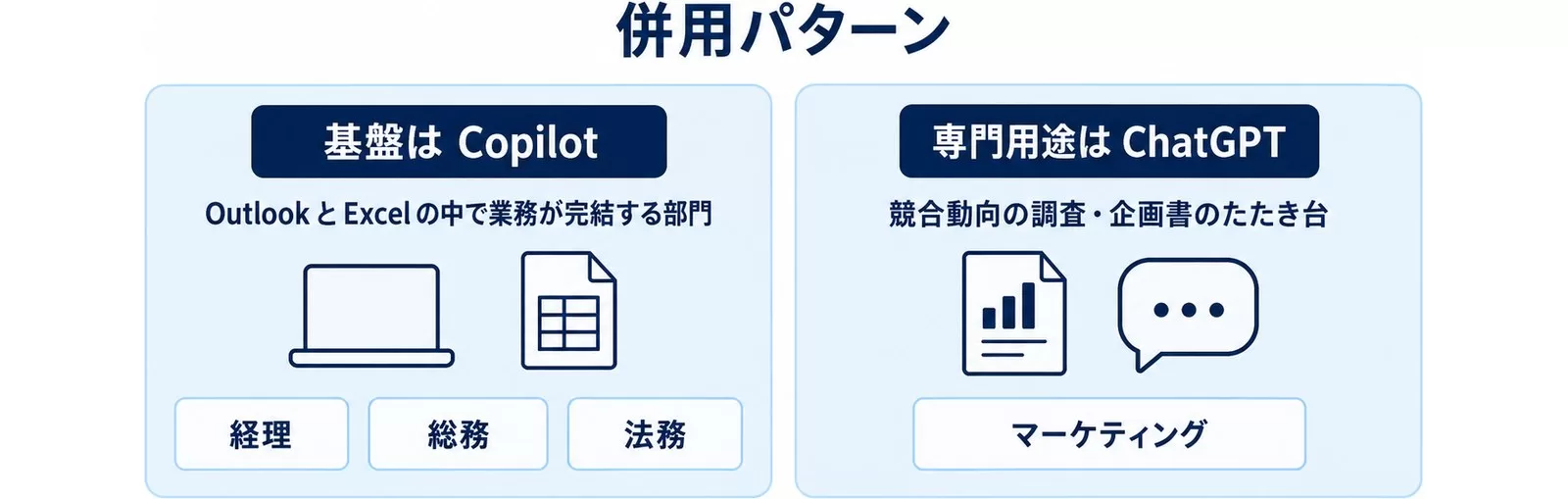 併用パターン

基盤は Copilot

Outlook と Excel の中で業務が完結する部門

経理

総務

法務

専門用途は ChatGPT

競合動向の調査・企画書のたたき台

マーケティング